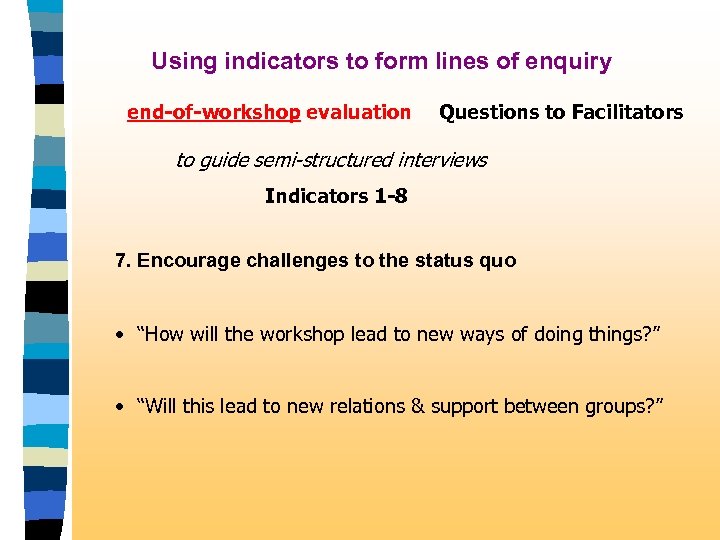 Using indicators to form lines of enquiry

end-of-workshop evaluation Questions to Facilitators

to guide semi-structured interviews

Indicators 1-8

7. Encourage challenges to the status quo

• “How will the workshop lead to new ways of doing things?”

• “Will this lead to new relations & support between groups?”